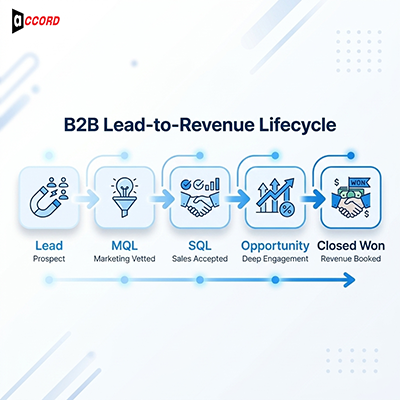 aCCORD

B2B Lead-to-Revenue Lifecycle

WON

Lead
Prospect

MQL
Marketing Vetted

SQL
Sales Accepted

Opportunity
Deep Engagement

Closed Won
Revenue Booked